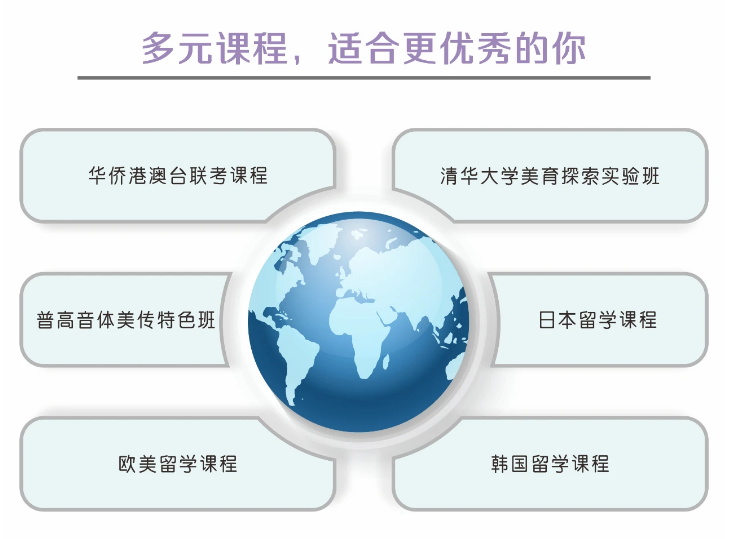 多元课程，适合更优秀的你

华侨港澳台联考课程

清华大学美育探索实验班

普高音体美传特色班

日本留学课程

欧美留学课程

韩国留学课程